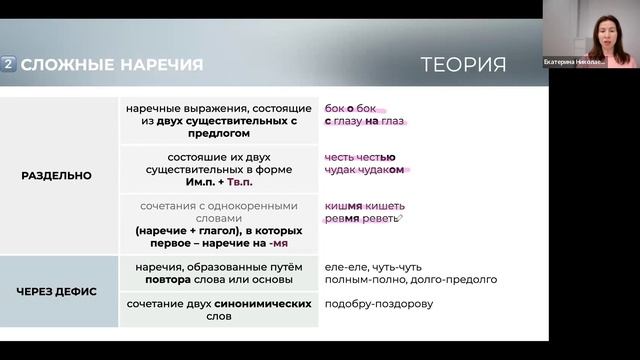 2 СЛОЖНЫЕ НАРЕЧИЯ

ТЕОРИЯ

Екатерина Николае...

| | | |
|---|---|---|
| РАЗДЕЛЬНО | наречные выражения, состоящие из двух существительных с предлогом | бок о бок с глазу на глаз |
| | состояшие их двух существительных в форме Им.п. + Тв.п. | честь честью чудак чудаком |
| | сочетания с однокоренными словами (наречие + глагол), в которых первое – наречие на -мя | кишмя кишеть ревмя реветь |
| ЧЕРЕЗ ДЕФИС | наречия, образованные путём повтора слова или основы | еле-еле, чуть-чуть полным-полно, долго-предолго |
| | сочетание двух синонимических слов | подобру-поздорову |